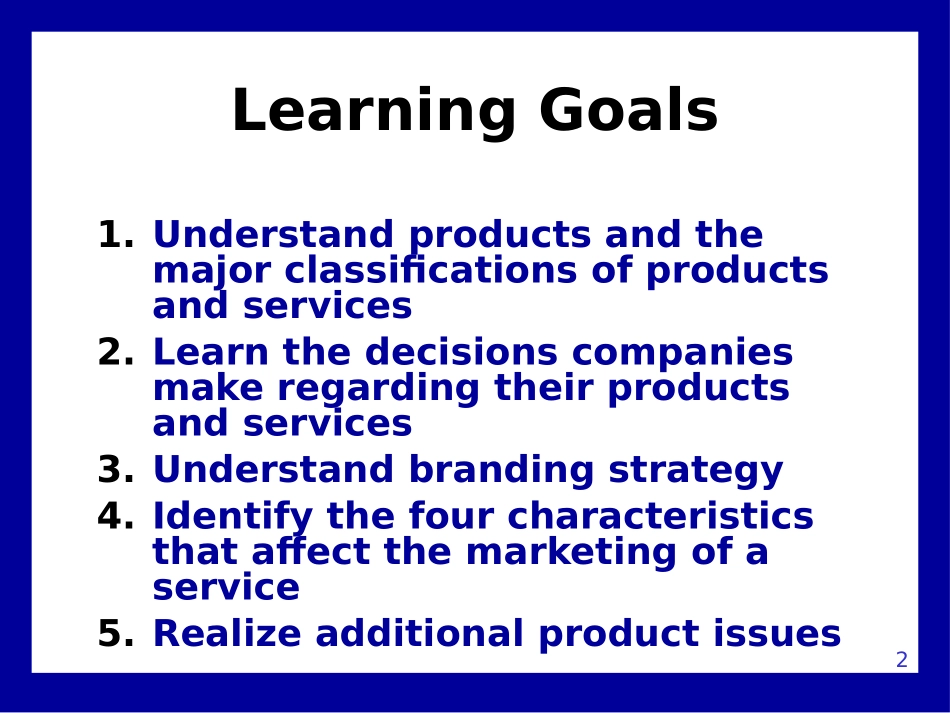 Learning Goals

1. Understand products and the major classifications of products and services
2. Learn the decisions companies make regarding their products and services
3. Understand branding strategy
4. Identify the four characteristics that affect the marketing of a service
5. Realize additional product issues

2